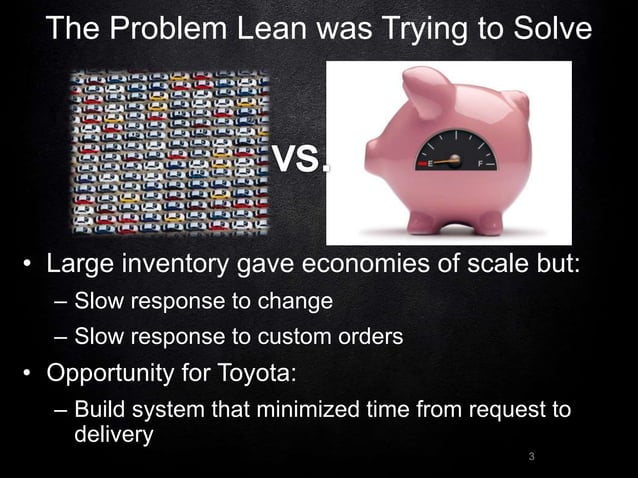 The Problem Lean was Trying to Solve

VS.

E F

• Large inventory gave economies of scale but:
– Slow response to change
– Slow response to custom orders
• Opportunity for Toyota:
– Build system that minimized time from request to delivery

3